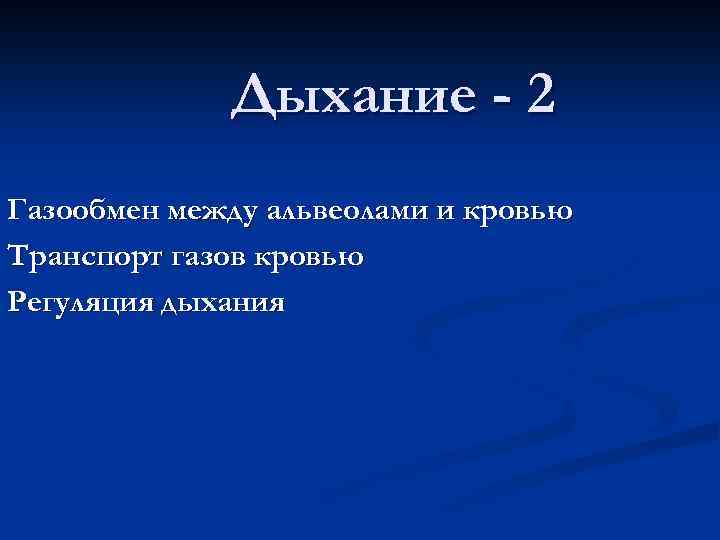 Дыхание - 2

Газообмен между альвеолами и кровью

Транспорт газов кровью

Регуляция дыхания